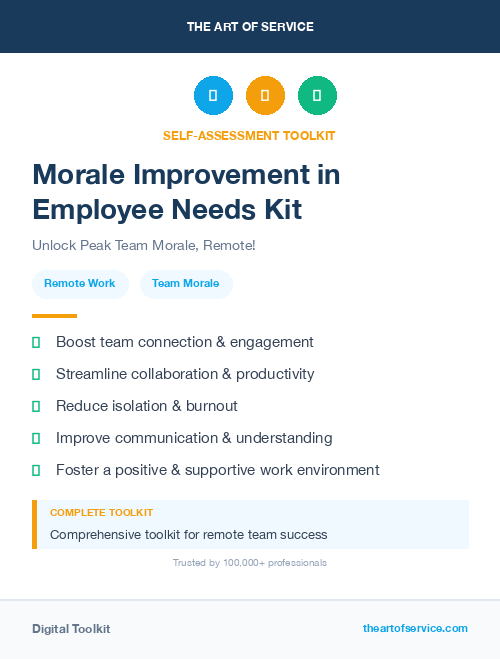 THE ART OF SERVICE

SELF-ASSESSMENT TOOLKIT

Morale Improvement in Employee Needs Kit

Unlock Peak Team Morale, Remote!

Remote Work

Team Morale

Boost team connection & engagement

Streamline collaboration & productivity

Reduce isolation & burnout

Improve communication & understanding

Foster a positive & supportive work environment

COMPLETE TOOLKIT

Comprehensive toolkit for remote team success

Trusted by 100,000+ professionals

Digital Toolkit

theartofservice.com